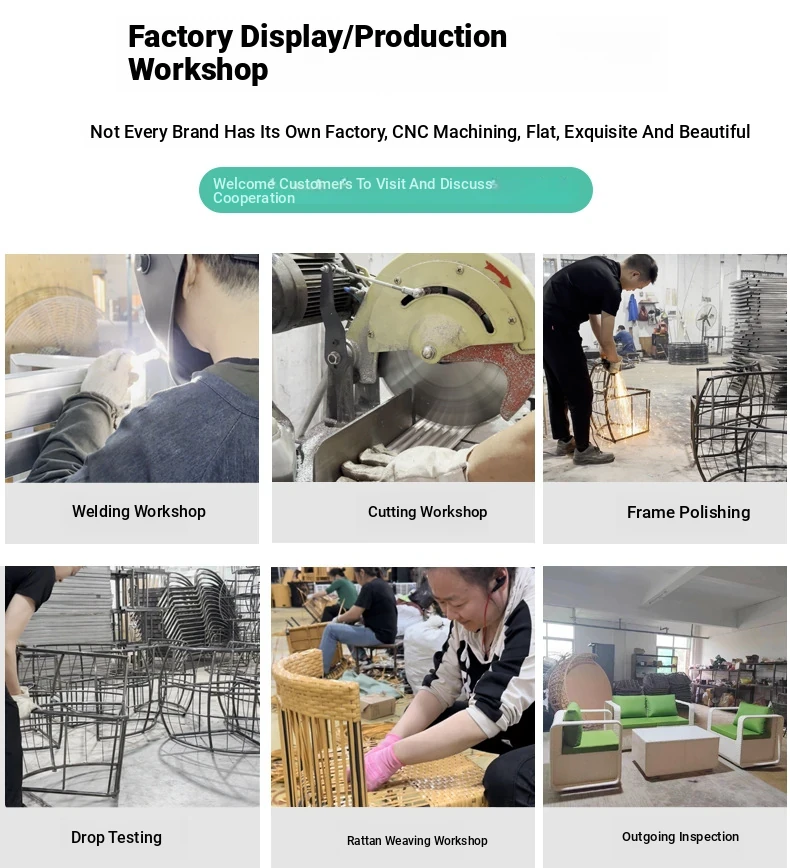 Factory Display/Production Workshop

Not Every Brand Has Its Own Factory, CNC Machining, Flat, Exquisite And Beautiful

Welcome Customers To Visit And Discuss Cooperation

Welding Workshop

Cutting Workshop

Frame Polishing

Drop Testing

Rattan Weaving Workshop

Outgoing Inspection